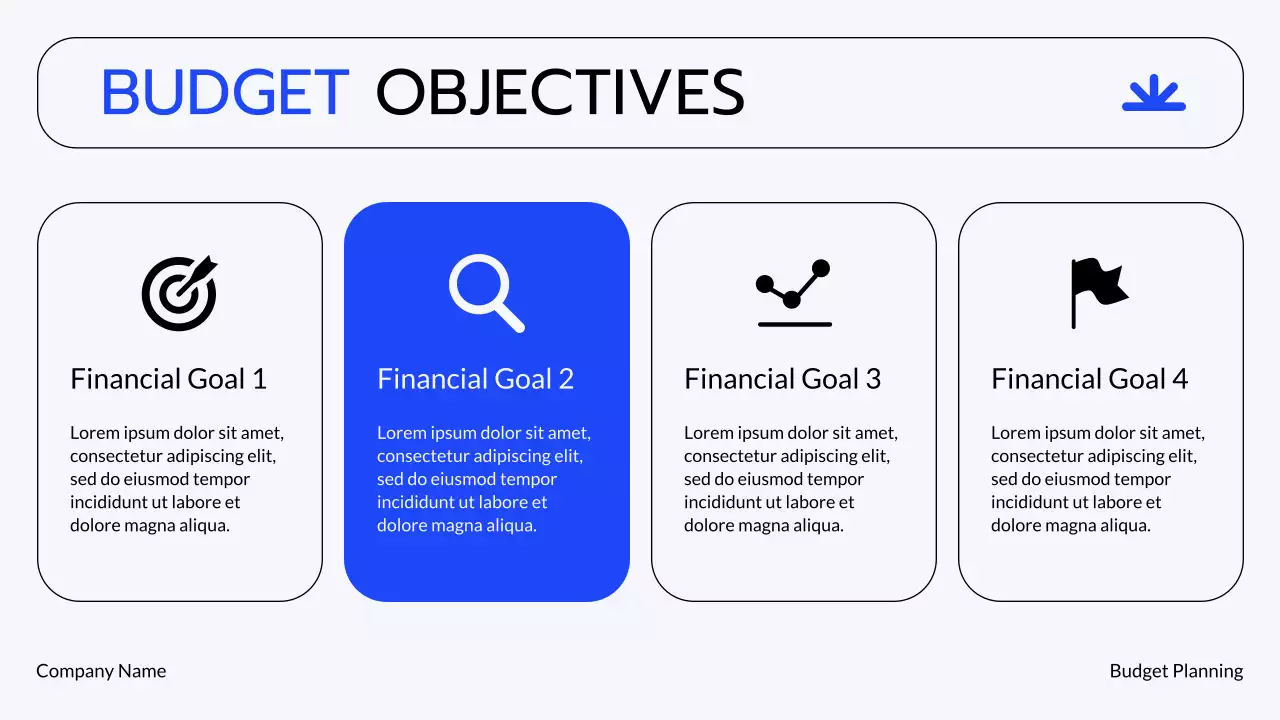 BUDGET OBJECTIVES

Financial Goal 1

Lorem ipsum dolor sit amet, consectetur adipiscing elit, sed do eiusmod tempor incididunt ut labore et dolore magna aliqua.

Financial Goal 2

Lorem ipsum dolor sit amet, consectetur adipiscing elit, sed do eiusmod tempor incididunt ut labore et dolore magna aliqua.

Financial Goal 3

Lorem ipsum dolor sit amet, consectetur adipiscing elit, sed do eiusmod tempor incididunt ut labore et dolore magna aliqua.

Financial Goal 4

Lorem ipsum dolor sit amet, consectetur adipiscing elit, sed do eiusmod tempor incididunt ut labore et dolore magna aliqua.

Company Name

Budget Planning